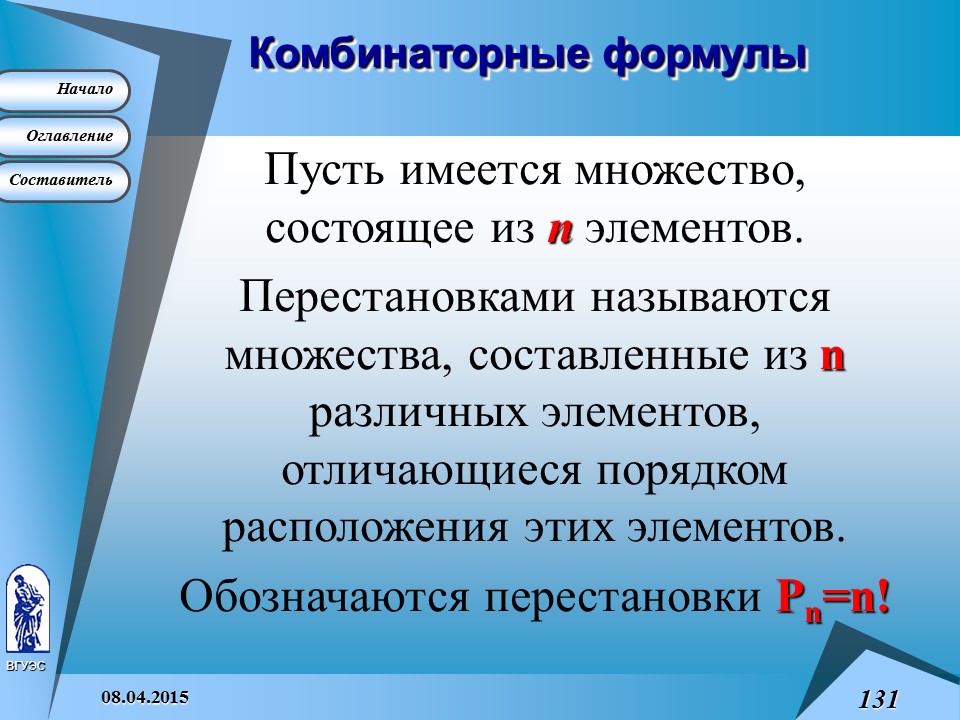 Комбинаторные формулы

Начало

Оглавление

Составитель

Пусть имеется множество, состоящее из $n$ элементов.

Перестановками называются множества, составленные из $n$ различных элементов, отличающиеся порядком расположения этих элементов.

Обозначаются перестановки $P_n=n!$

ВГУЭС

08.04.2015

131